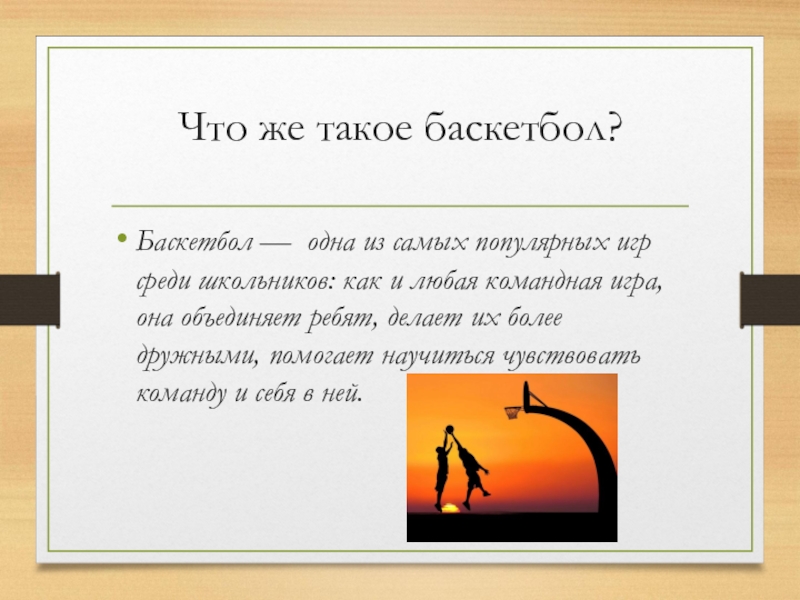 Что же такое баскетбол?

• Баскетбол — одна из самых популярных игр среди школьников: как и любая командная игра, она объединяет ребят, делает их более дружными, помогает научиться чувствовать команду и себя в ней.